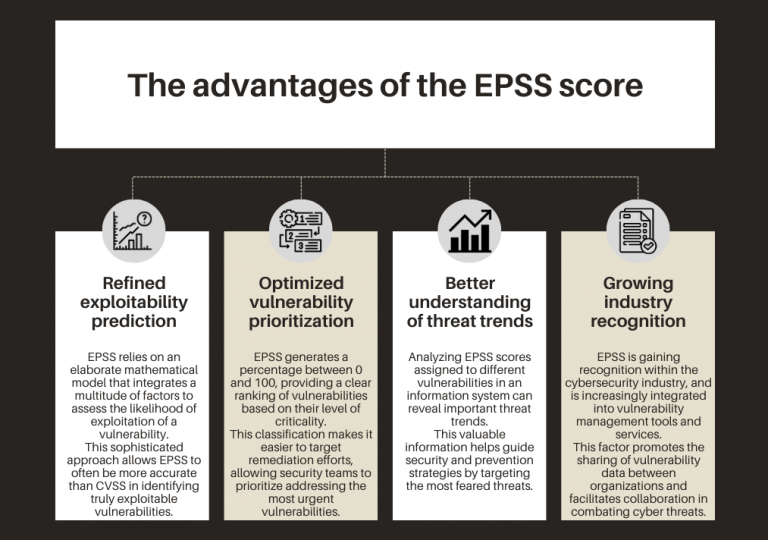 The advantages of the EPSS score

Refined exploitability prediction

EPSS relies on an elaborate mathematical model that integrates a multitude of factors to assess the likelihood of exploitation of a vulnerability.
This sophisticated approach allows EPSS to often be more accurate than CVSS in identifying truly exploitable vulnerabilities.

Optimized vulnerability prioritization

EPSS generates a percentage between 0 and 100, providing a clear ranking of vulnerabilities based on their level of criticality.
This classification makes it easier to target remediation efforts, allowing security teams to prioritize addressing the most urgent vulnerabilities.

Better understanding of threat trends

Analyzing EPSS scores assigned to different vulnerabilities in an information system can reveal important threat trends.
This valuable information helps guide security and prevention strategies by targeting the most feared threats.

Growing industry recognition

EPSS is gaining recognition within the cybersecurity industry, and is increasingly integrated into vulnerability management tools and services.
This factor promotes the sharing of vulnerability data between organizations and facilitates collaboration in combating cyber threats.